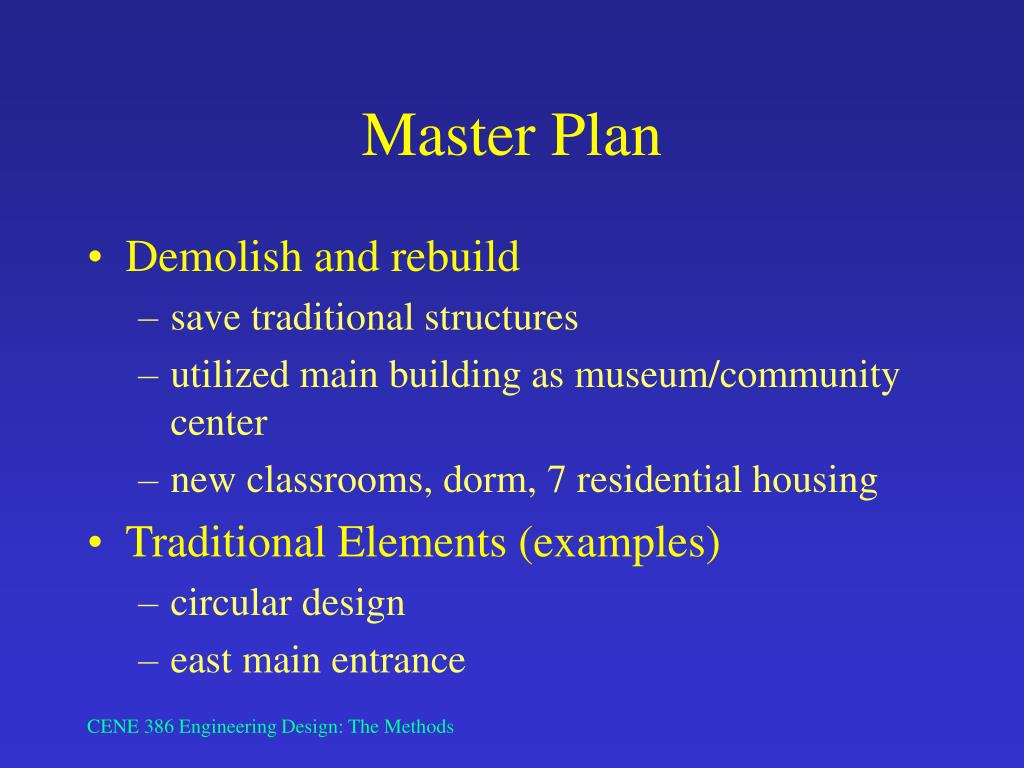 Master Plan

• Demolish and rebuild
– save traditional structures
– utilized main building as museum/community center
– new classrooms, dorm, 7 residential housing
• Traditional Elements (examples)
– circular design
– east main entrance

CENE 386 Engineering Design: The Methods